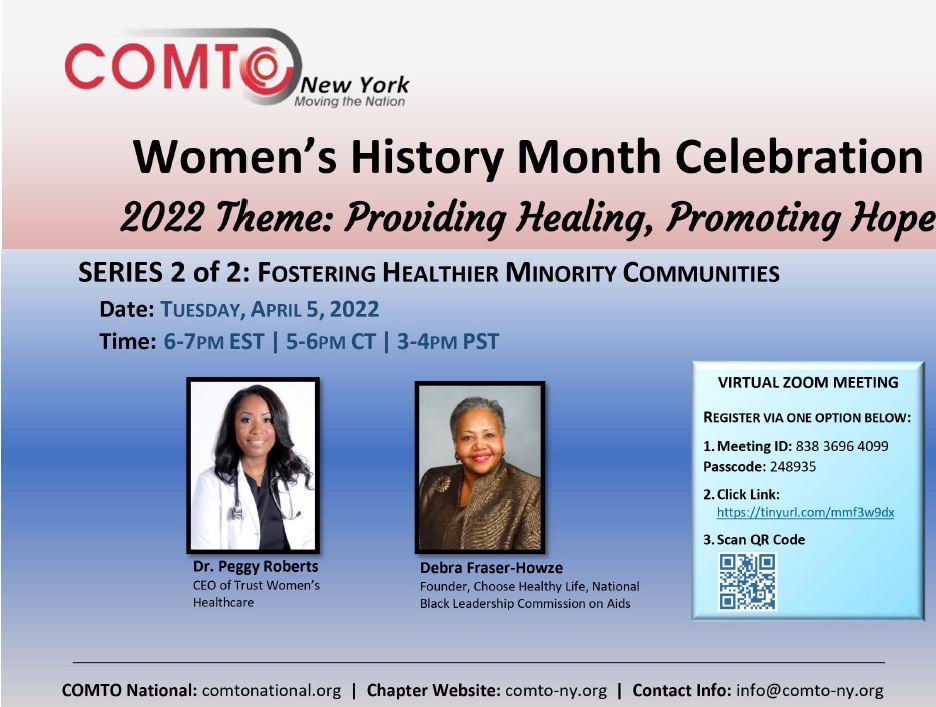 COMTO New York
Moving the Nation

Women's History Month Celebration
2022 Theme: Providing Healing, Promoting Hope

SERIES 2 of 2: FOSTERING HEALTHIER MINORITY COMMUNITIES
Date: TUESDAY, APRIL 5, 2022
Time: 6-7PM EST | 5-6PM CT | 3-4PM PST

Dr. Peggy Roberts
CEO of Trust Women's Healthcare

Debra Fraser-Howze
Founder, Choose Healthy Life, National Black Leadership Commission on Aids

VIRTUAL ZOOM MEETING
REGISTER VIA ONE OPTION BELOW:
1. Meeting ID: 838 3696 4099
Passcode: 248935
2. Click Link:
https://tinyurl.com/mmf3w9dx
3. Scan QR Code

COMTO National: comtonational.org | Chapter Website: comto-ny.org | Contact Info: info@comto-ny.org